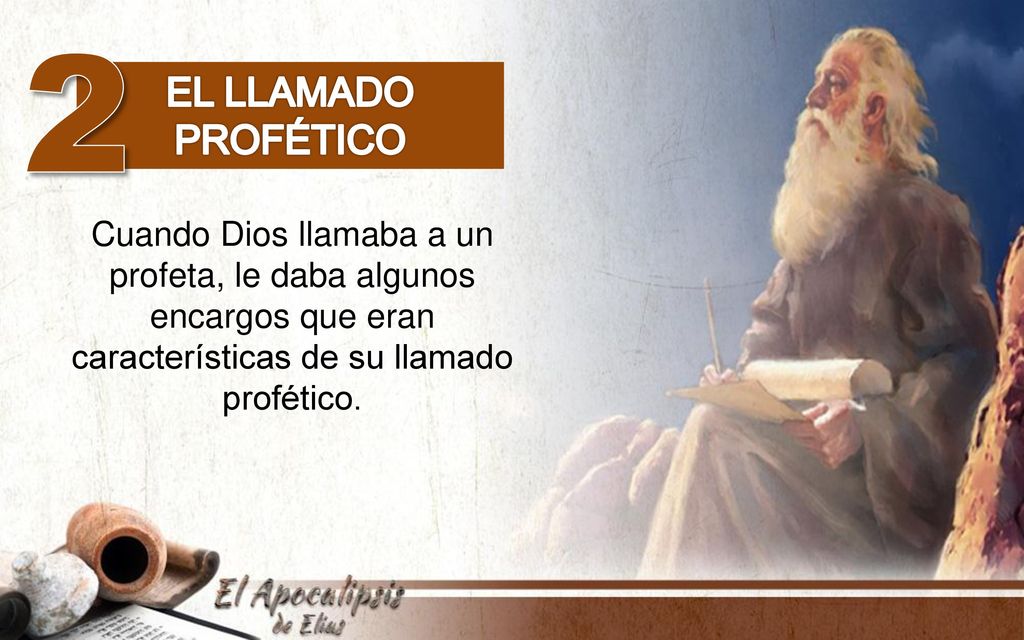 2 EL LLAMADO PROFÉTICO

Cuando Dios llamaba a un profeta, le daba algunos encargos que eran características de su llamado profético.

El Apocalipsis de Elías